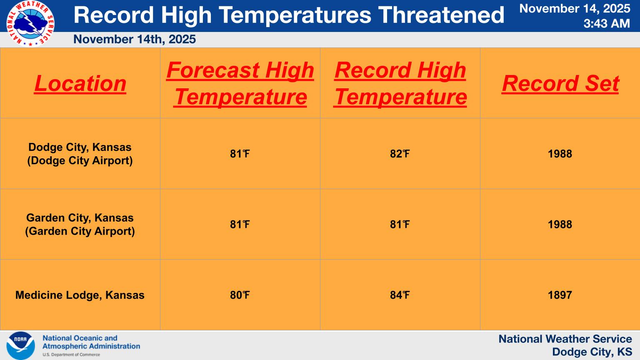 NATIONAL WEATHER SERVICE

Record High Temperatures Threatened

November 14, 2025
3:43 AM

November 14th, 2025

| Location | Forecast High Temperature | Record High Temperature | Record Set |
|---|---|---|---|
| Dodge City, Kansas (Dodge City Airport) | 81℉ | 82℉ | 1988 |
| Garden City, Kansas (Garden City Airport) | 81℉ | 81℉ | 1988 |
| Medicine Lodge, Kansas | 80℉ | 84℉ | 1897 |

NOAA
National Oceanic and Atmospheric Administration
U.S. Department of Commerce

National Weather Service
Dodge City, KS